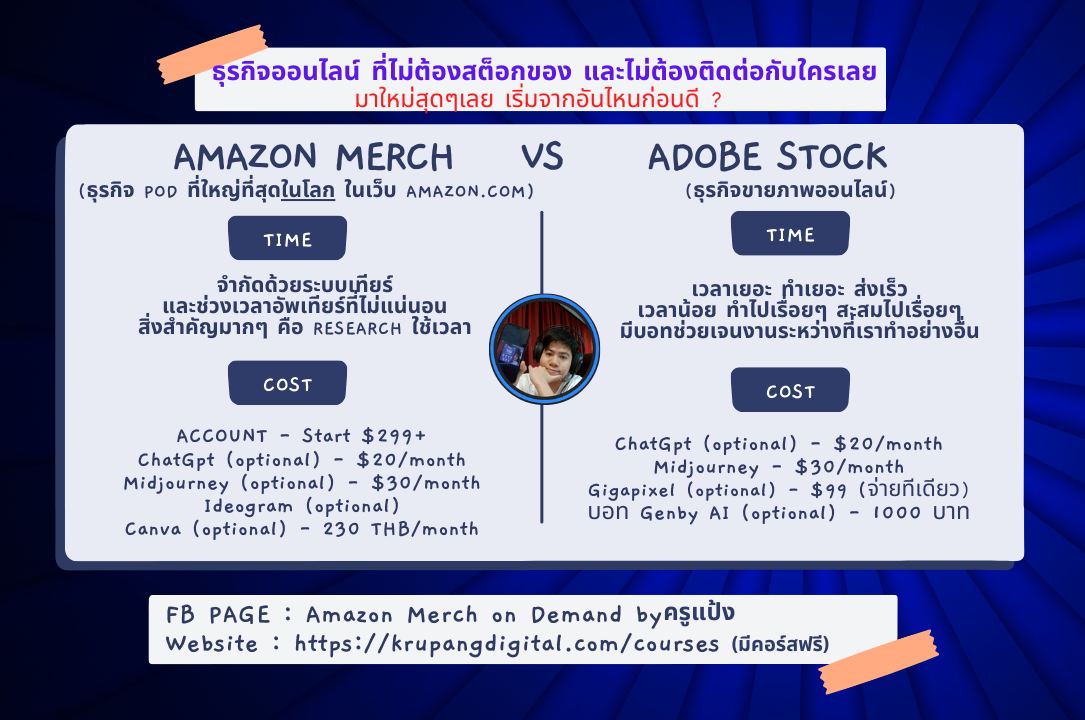 ธุรกิจออนไลน์ ที่ไม่ต้องสต็อกของ และไม่ต้องติดต่อกับใครเลย
มาใหม่สุดๆเลย เริ่มจากอันไหนก่อนดี ?

AMAZON MERCH VS ADOBE STOCK

(ธุรกิจ POD ที่ใหญ่ที่สุดในโลก ในเว็บ AMAZON.COM)

TIME

จำกัดด้วยระบบเทียร์
และช่วงเวลาอัพเทียร์ที่ไม่แน่นอน
สิ่งสำคัญมากๆ คือ RESEARCH ใช้เวลา

COST

ACCOUNT - Start $299+
ChatGpt (optional) - $20/month
Midjourney (optional) - $30/month
Ideogram (optional)
Canva (optional) - 230 THB/month

(ธุรกิจขายภาพออนไลน์)

TIME

เวลาเยอะ ทำเยอะ ส่งเร็ว
เวลาน้อย ทำไปเรื่อยๆ สะสมไปเรื่อยๆ
มีบอทช่วยเจนงานระหว่างที่เราทำอย่างอื่น

COST

ChatGpt (optional) - $20/month
Midjourney - $30/month
Gigapixel (optional) - $99 (จ่ายทีเดียว)
บอท Genby AI (optional) - 1000 บาท

FB PAGE : Amazon Merch on Demand byครูแป้ง
Website : https://krupangdigital.com/courses (มีคอร์สฟรี)